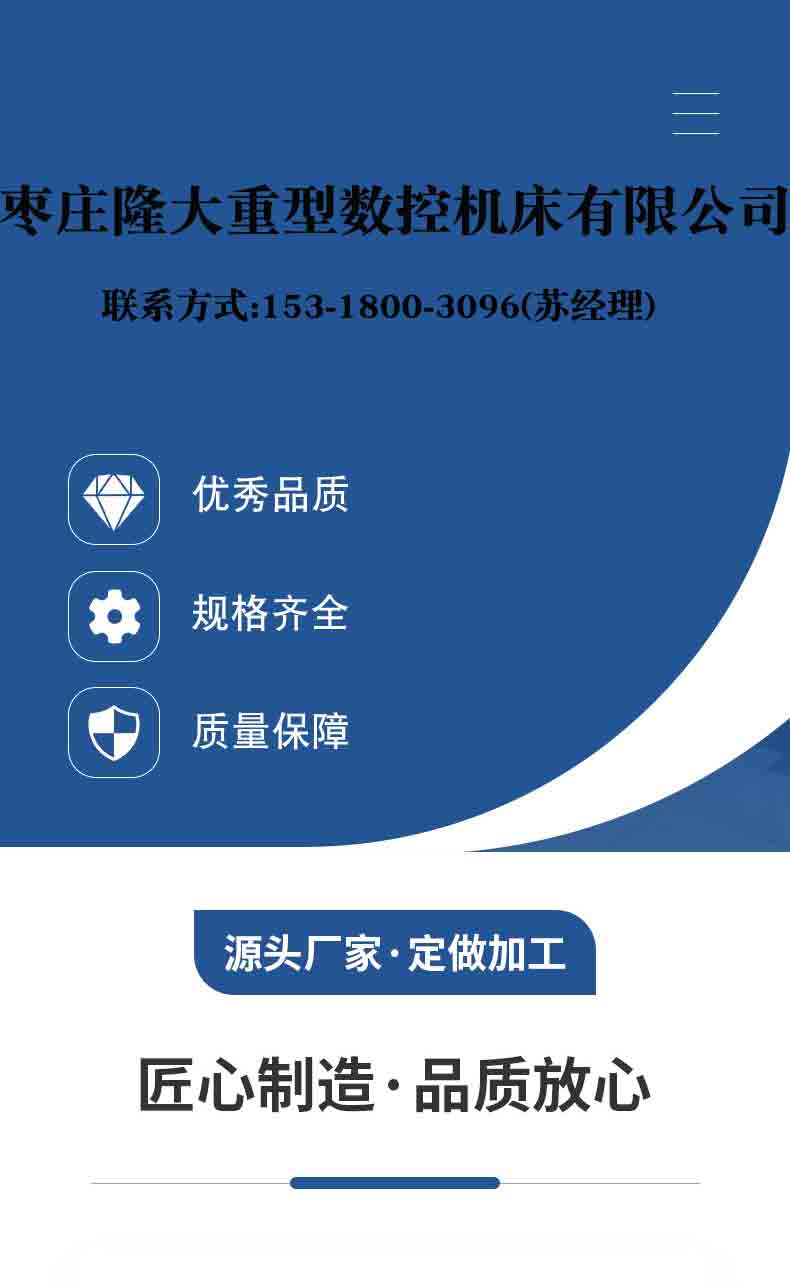 枣庄隆大重型数控机床有限公司

联系方式:153-1800-3096(苏经理)

优秀品质

规格齐全

质量保障

源头厂家·定做加工

匠心制造·品质放心